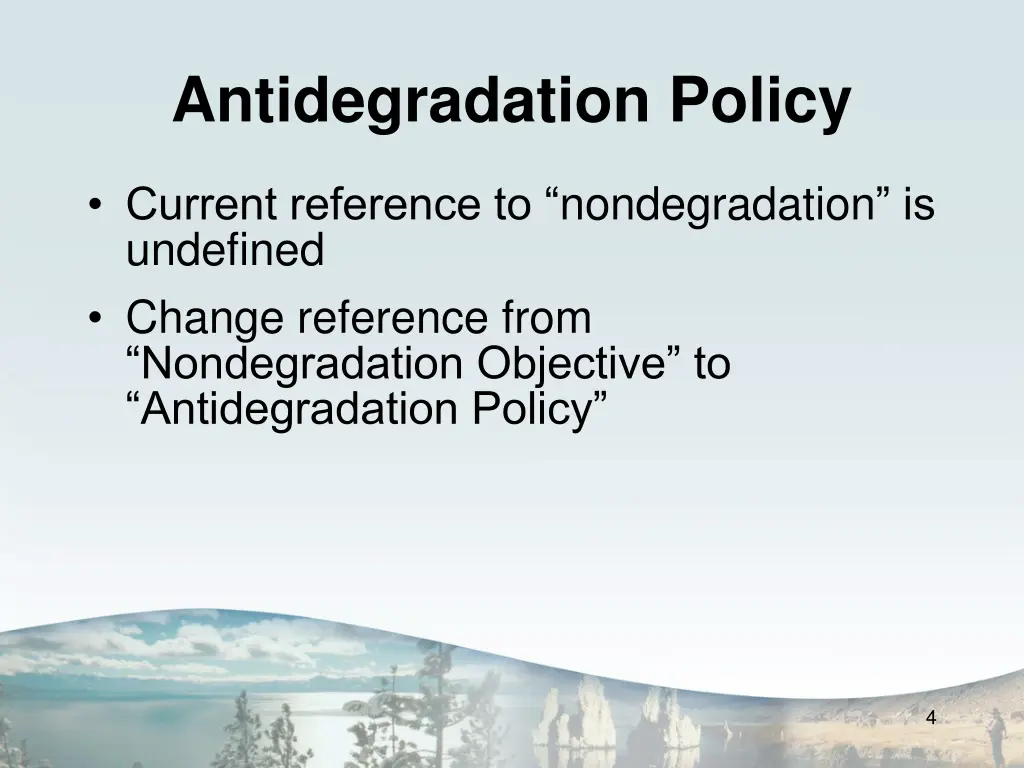 Antidegradation Policy

• Current reference to “nondegradation” is undefined

• Change reference from “Nondegradation Objective” to “Antidegradation Policy”

4